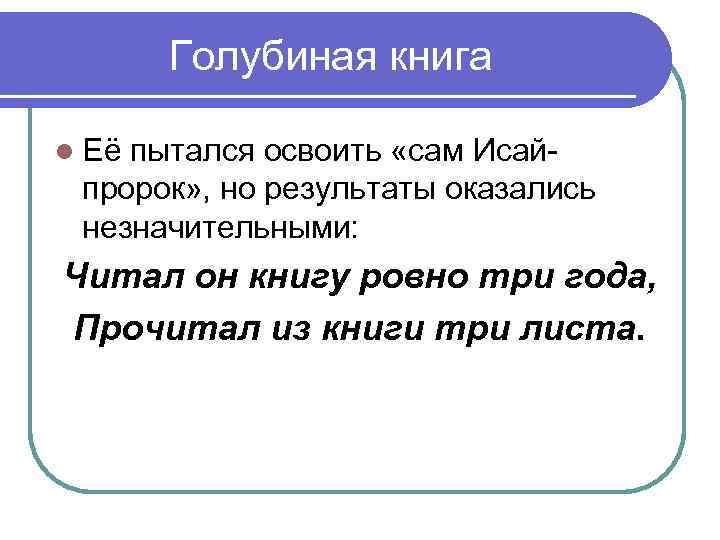 Голубиная книга

Её пытался освоить «сам Исай-пророк», но результаты оказались незначительными:

Читал он книгу ровно три года,

Прочитал из книги три листа.